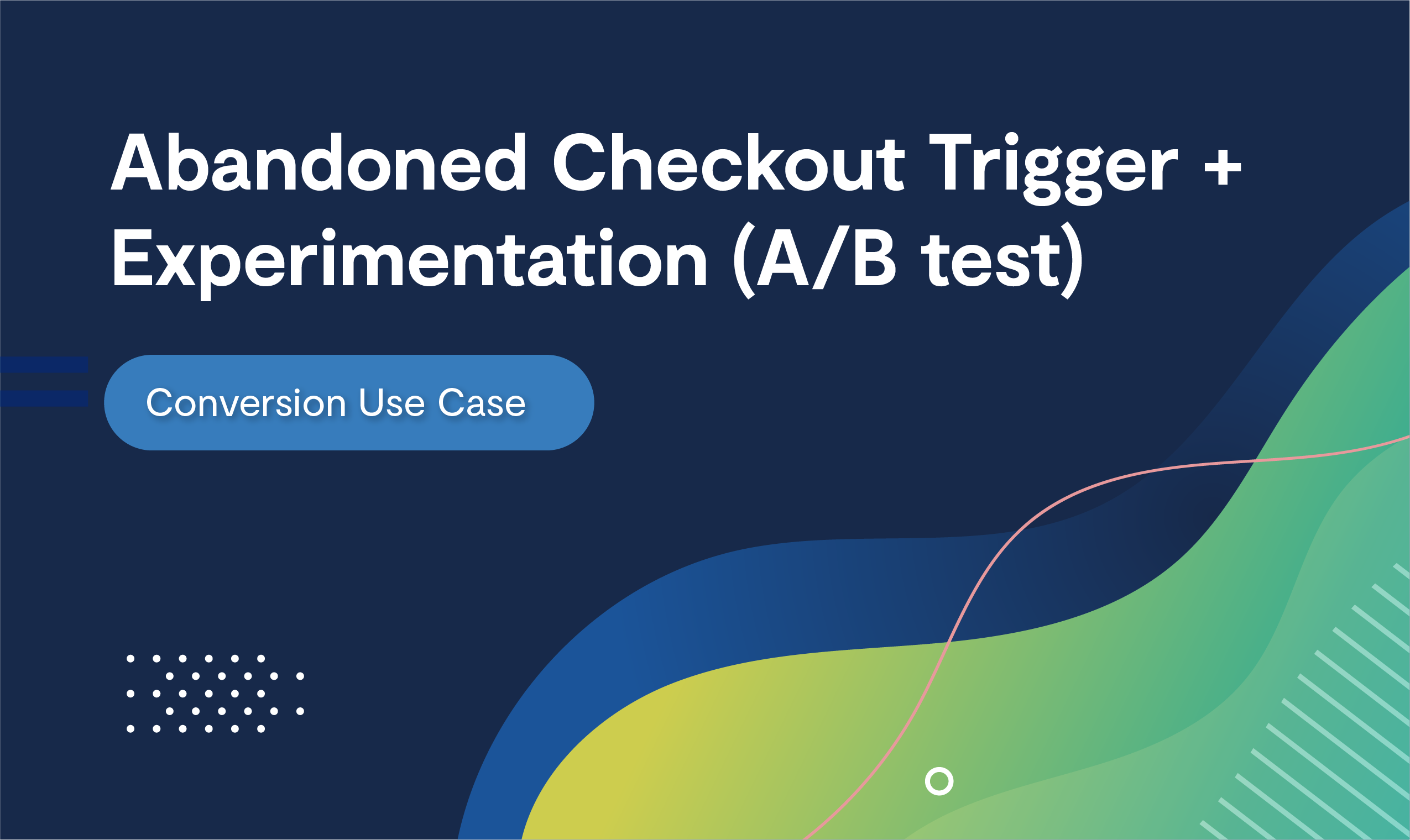 Abandoned Checkout Trigger + Experimentation (A/B test)

Conversion Use Case